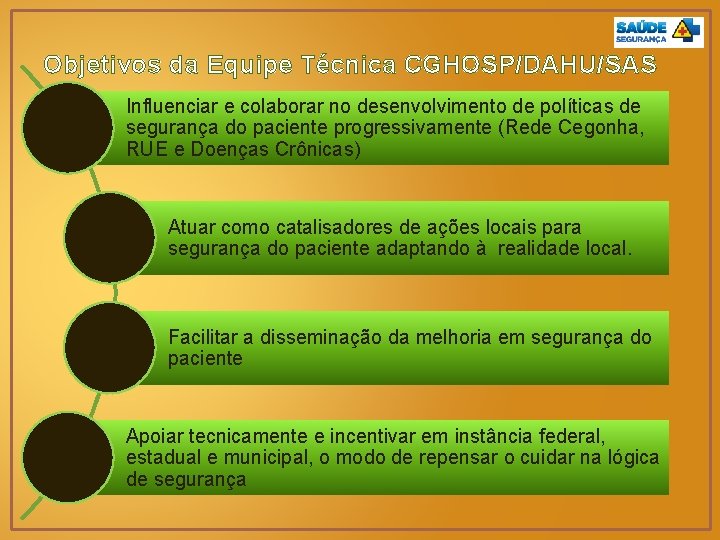 SAÚDE
SEGURANÇA

Objetivos da Equipe Técnica CGHOSP/DAHU/SAS

Influenciar e colaborar no desenvolvimento de políticas de segurança do paciente progressivamente (Rede Cegonha, RUE e Doenças Crônicas)

Atuar como catalisadores de ações locais para segurança do paciente adaptando à realidade local.

Facilitar a disseminação da melhoria em segurança do paciente

Apoiar tecnicamente e incentivar em instância federal, estadual e municipal, o modo de repensar o cuidar na lógica de segurança